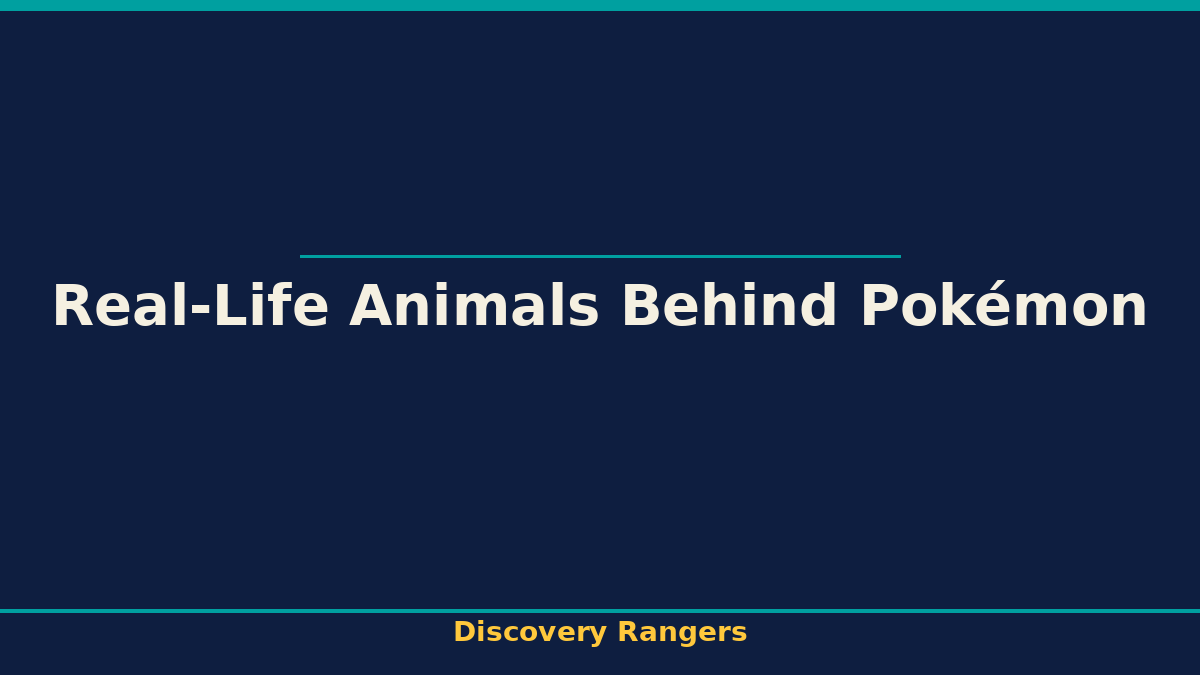 Real-Life Animals Behind Pokémon

Discovery Rangers